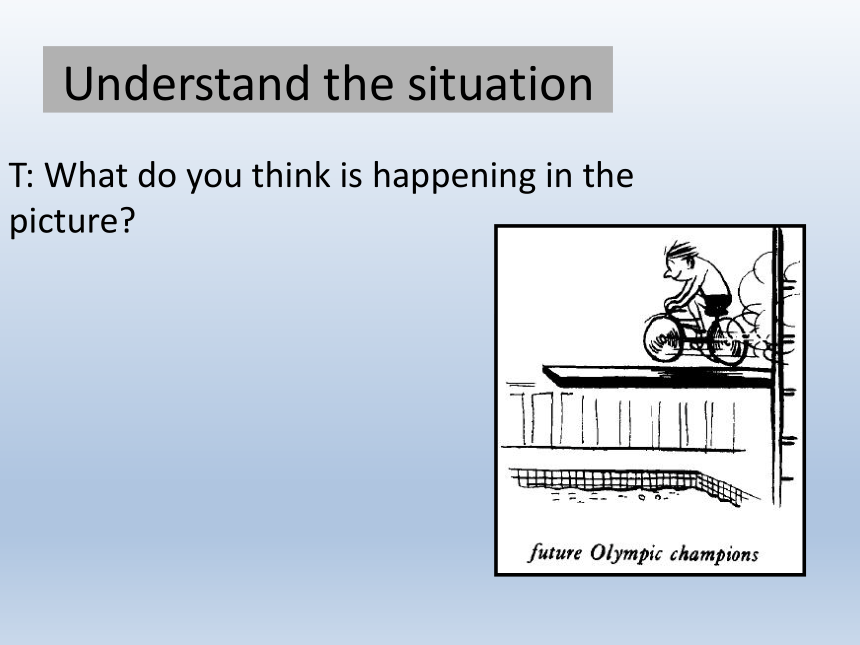 Understand the situation

T: What do you think is happening in the picture?

future Olympic champions